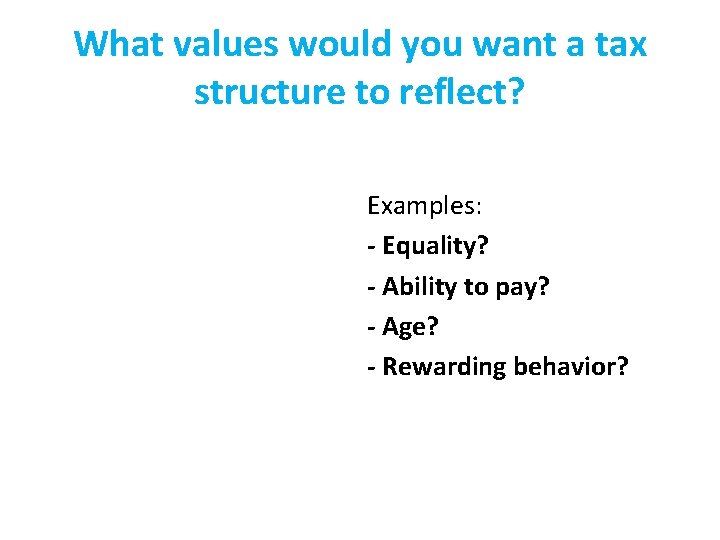 What values would you want a tax structure to reflect?

Examples:
- Equality?
- Ability to pay?
- Age?
- Rewarding behavior?